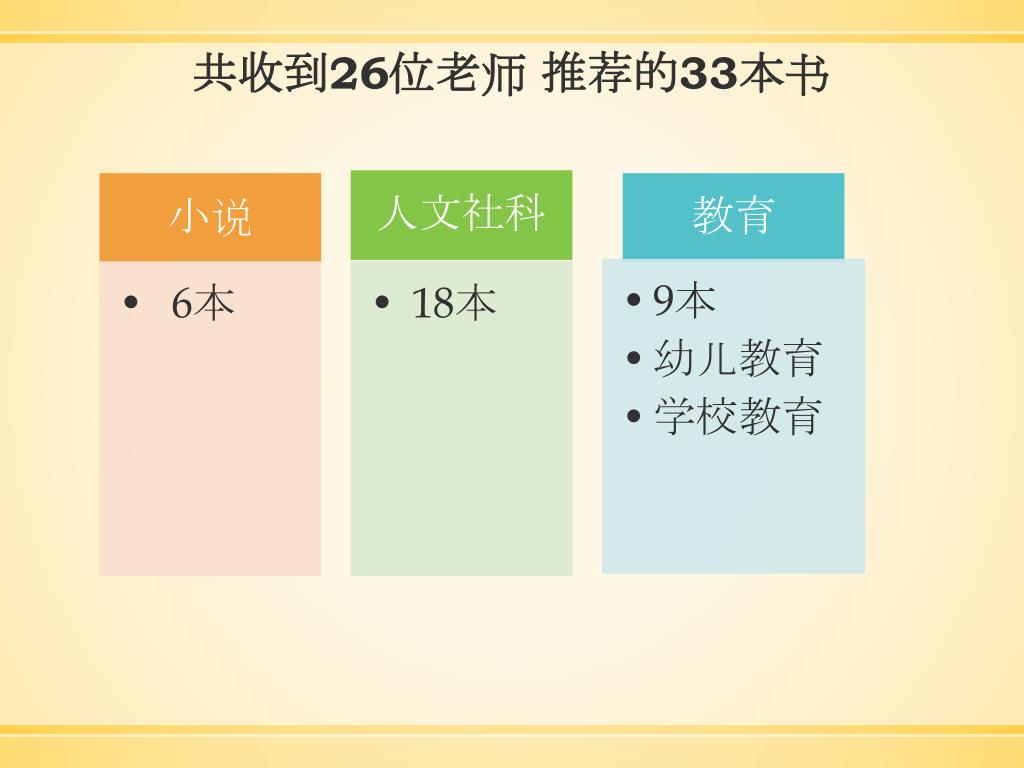 共收到26位老师 推荐的33本书

小说

• 6本

人文社科

• 18本

教育

• 9本
• 幼儿教育
• 学校教育